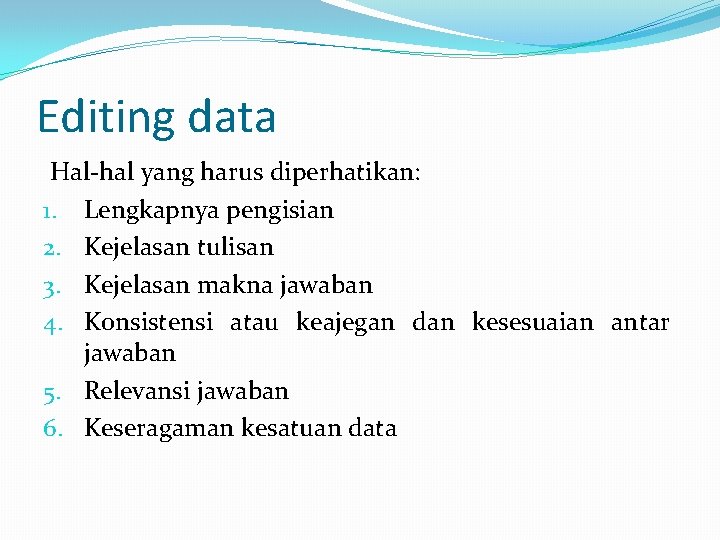 Editing data

Hal-hal yang harus diperhatikan:

1. Lengkapnya pengisian
2. Kejelasan tulisan
3. Kejelasan makna jawaban
4. Konsistensi atau keajegan dan kesesuaian antar jawaban
5. Relevansi jawaban
6. Keseragaman kesatuan data